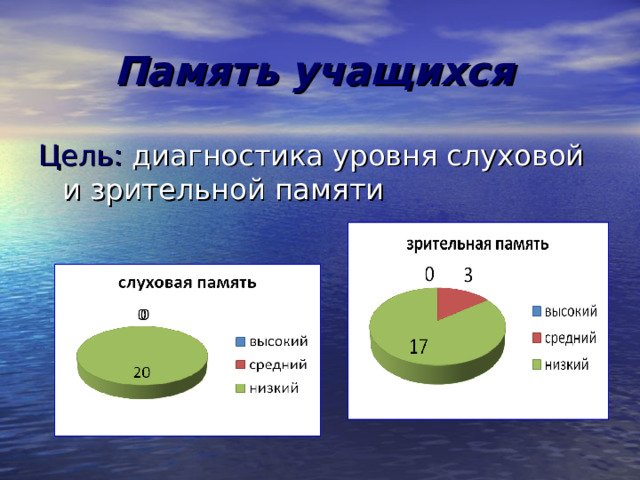 Память учащихся

Цель: диагностика уровня слуховой и зрительной памяти

слуховая память

0
0

20

высокий
средний
низкий

зрительная память

0 3

17

высокий
средний
низкий